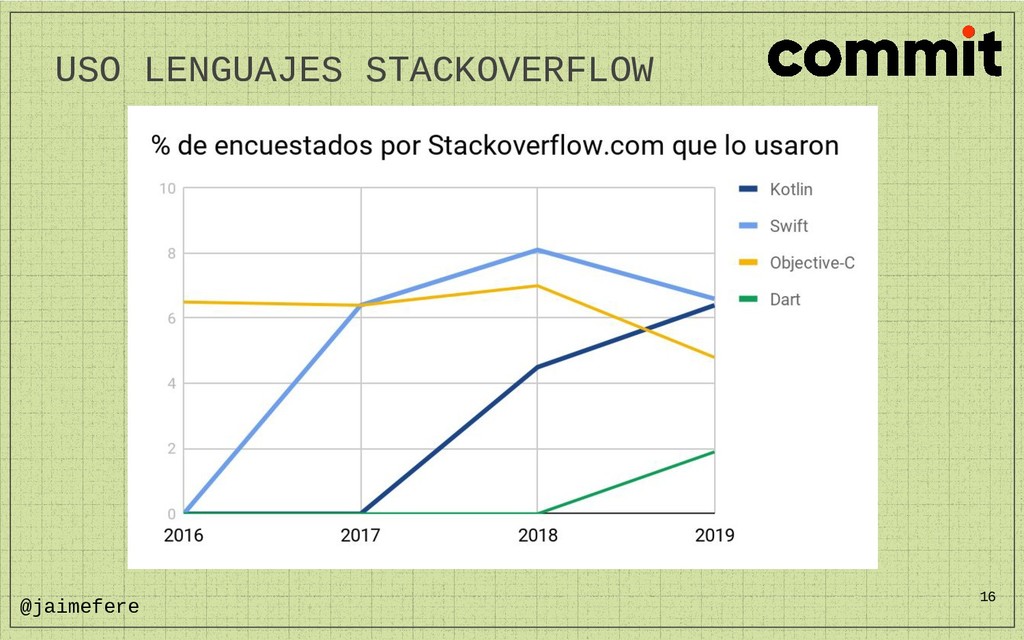 USO LENGUAJES STACKOVERFLOW

commit

% de encuestados por Stackoverflow.com que lo usaron

10
8
6
4
2
0

2016 2017 2018 2019

Kotlin
Swift
Objective-C
Dart

@jaimefere

16